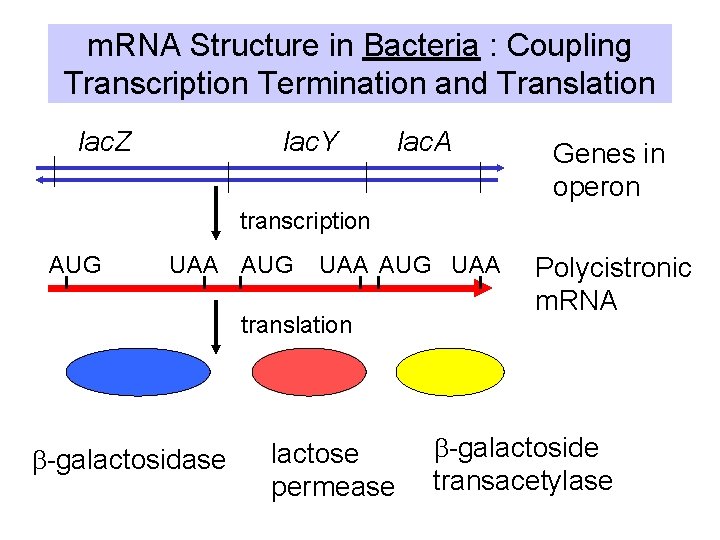 mRNA Structure in Bacteria : Coupling Transcription Termination and Translation

lacZ lacY lacA

Genes in operon

transcription

AUG UAA AUG UAA AUG UAA

Polycistronic mRNA

translation

β-galactosidase

lactose permease

β-galactoside transacetylase